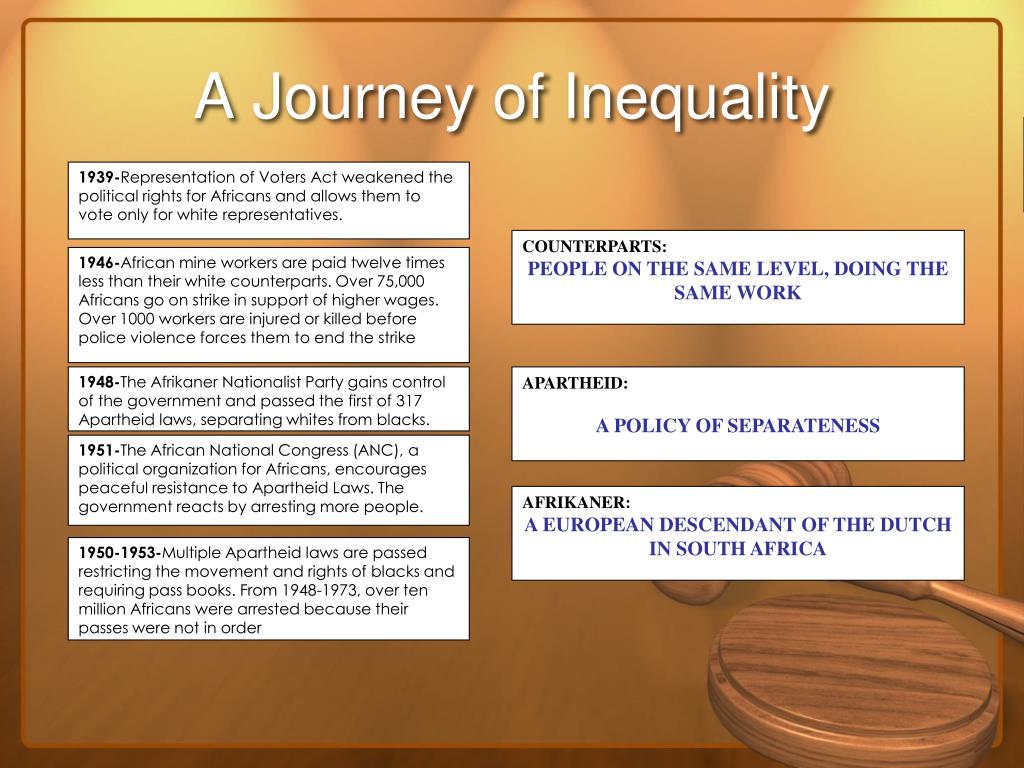 A Journey of Inequality

1939-Representation of Voters Act weakened the political rights for Africans and allows them to vote only for white representatives.

1946-African mine workers are paid twelve times less than their white counterparts. Over 75,000 Africans go on strike in support of higher wages. Over 1000 workers are injured or killed before police violence forces them to end the strike

1948-The Afrikaner Nationalist Party gains control of the government and passed the first of 317 Apartheid laws, separating whites from blacks.

1951-The African National Congress (ANC), a political organization for Africans, encourages peaceful resistance to Apartheid Laws. The government reacts by arresting more people.

1950-1953-Multiple Apartheid laws are passed restricting the movement and rights of blacks and requiring pass books. From 1948-1973, over ten million Africans were arrested because their passes were not in order

COUNTERPARTS:
PEOPLE ON THE SAME LEVEL, DOING THE SAME WORK

APARTHEID:
A POLICY OF SEPARATENESS

AFRIKANER:
A EUROPEAN DESCENDANT OF THE DUTCH IN SOUTH AFRICA